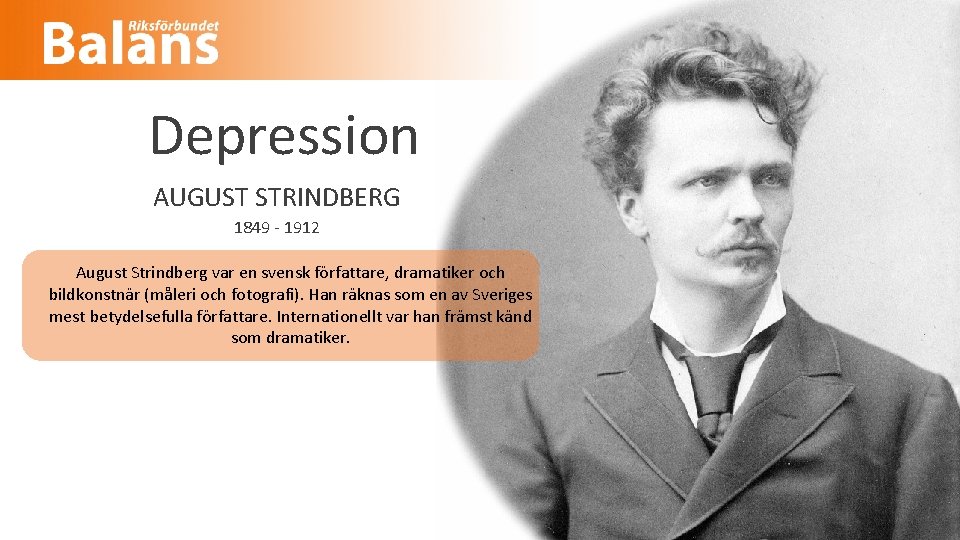 Riksförbundet
Balans

Depression

AUGUST STRINDBERG

1849 - 1912

August Strindberg var en svensk författare, dramatiker och bildkonstnär (måleri och fotografi). Han räknas som en av Sveriges mest betydelsefulla författare. Internationellt var han främst känd som dramatiker.